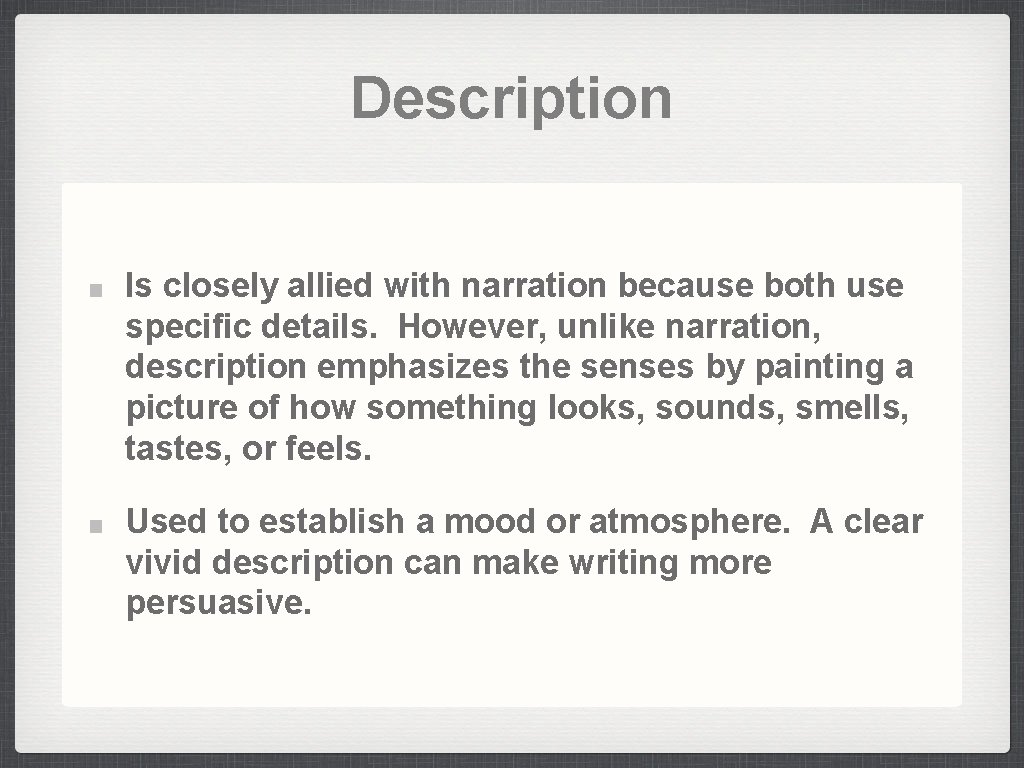 Description

Is closely allied with narration because both use specific details. However, unlike narration, description emphasizes the senses by painting a picture of how something looks, sounds, smells, tastes, or feels.

Used to establish a mood or atmosphere. A clear vivid description can make writing more persuasive.